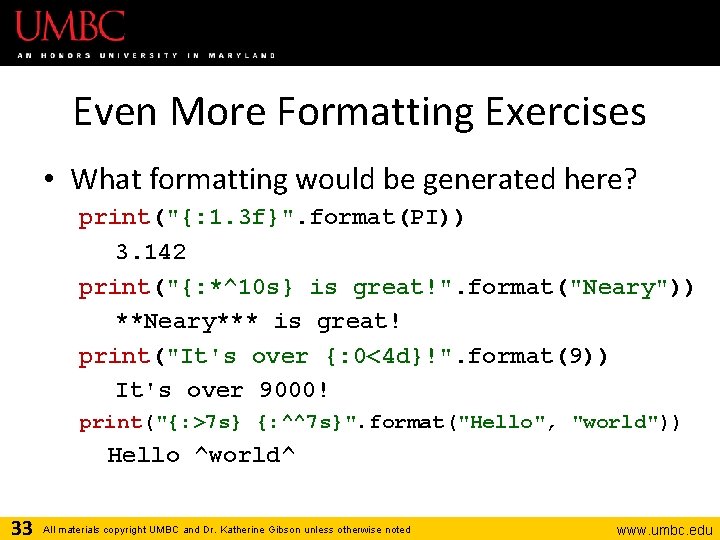 UMBC
AN HONORS UNIVERSITY IN MARYLAND

Even More Formatting Exercises

• What formatting would be generated here?

print("{:1.3f}".format(PI))

3.142

print("{:*^10s} is great!".format("Neary"))

**Neary*** is great!

print("It's over {:0<4d}!".format(9))

It's over 9000!

print("{:>7s} {:^^7s}".format("Hello", "world"))

Hello ^world^

33 All materials copyright UMBC and Dr. Katherine Gibson unless otherwise noted www.umbc.edu